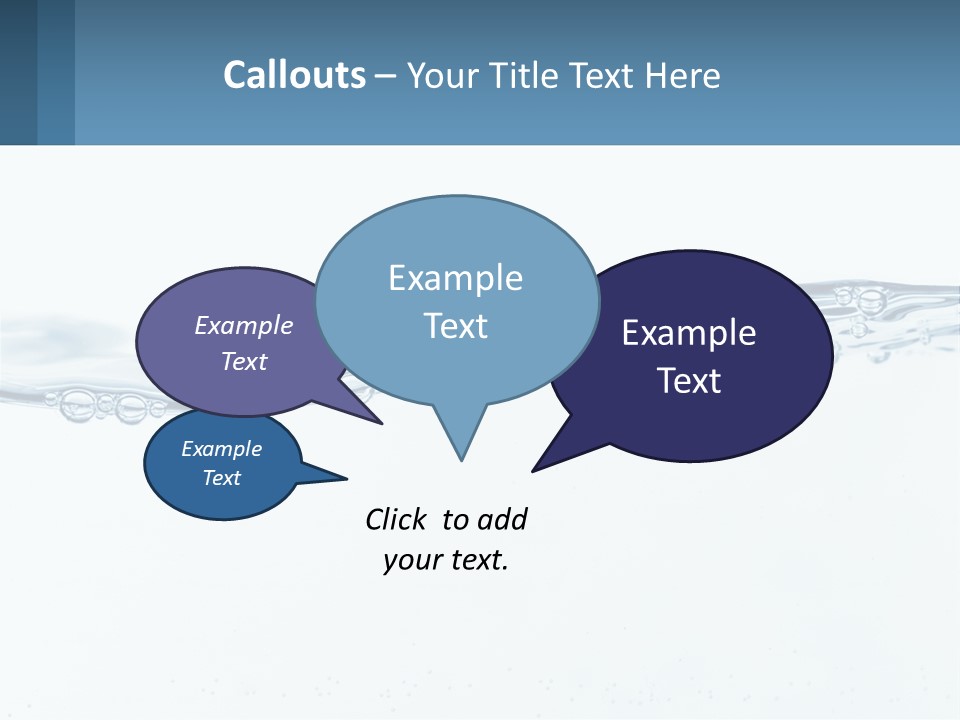 Callouts – Your Title Text Here

Example Text

Example Text

Example Text

Example Text

Click to add your text.